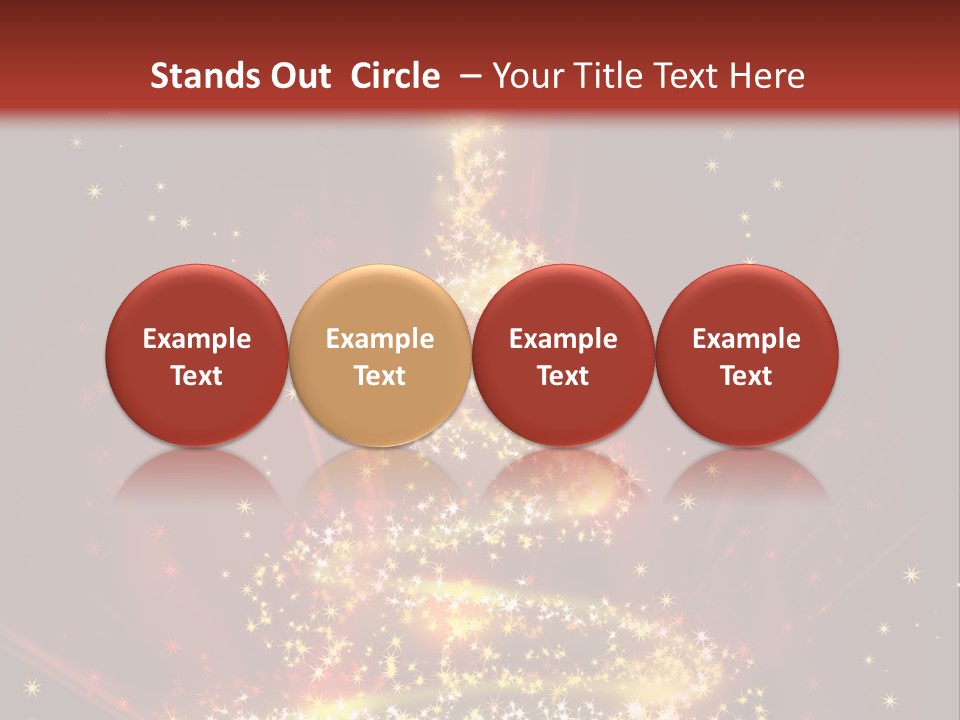 Stands Out Circle – Your Title Text Here

Example Text

Example Text

Example Text

Example Text